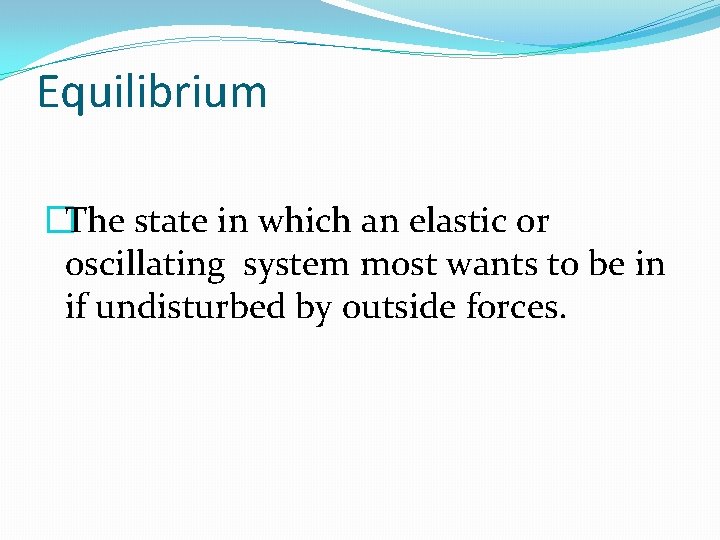 Equilibrium

The state in which an elastic or oscillating  system most wants to be in if undisturbed by outside forces.